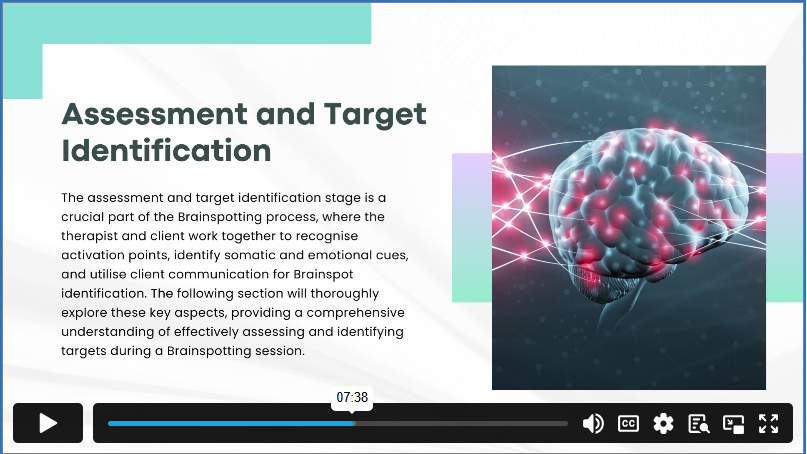 Assessment and Target Identification

The assessment and target identification stage is a crucial part of the Brainspotting process, where the therapist and client work together to recognise activation points, identify somatic and emotional cues, and utilise client communication for Brainspot identification. The following section will thoroughly explore these key aspects, providing a comprehensive understanding of effectively assessing and identifying targets during a Brainspotting session.

07:38

CC